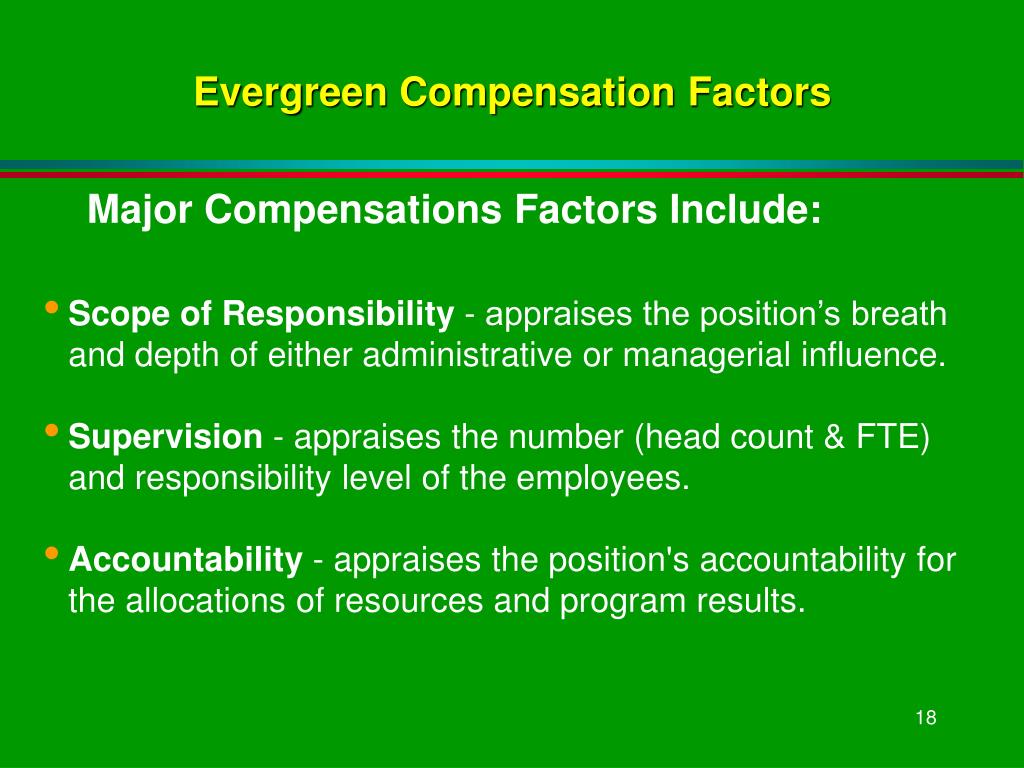 Evergreen Compensation Factors

Major Compensations Factors Include:

• Scope of Responsibility - appraises the position’s breath and depth of either administrative or managerial influence.

• Supervision - appraises the number (head count & FTE) and responsibility level of the employees.

• Accountability - appraises the position's accountability for the allocations of resources and program results.

18